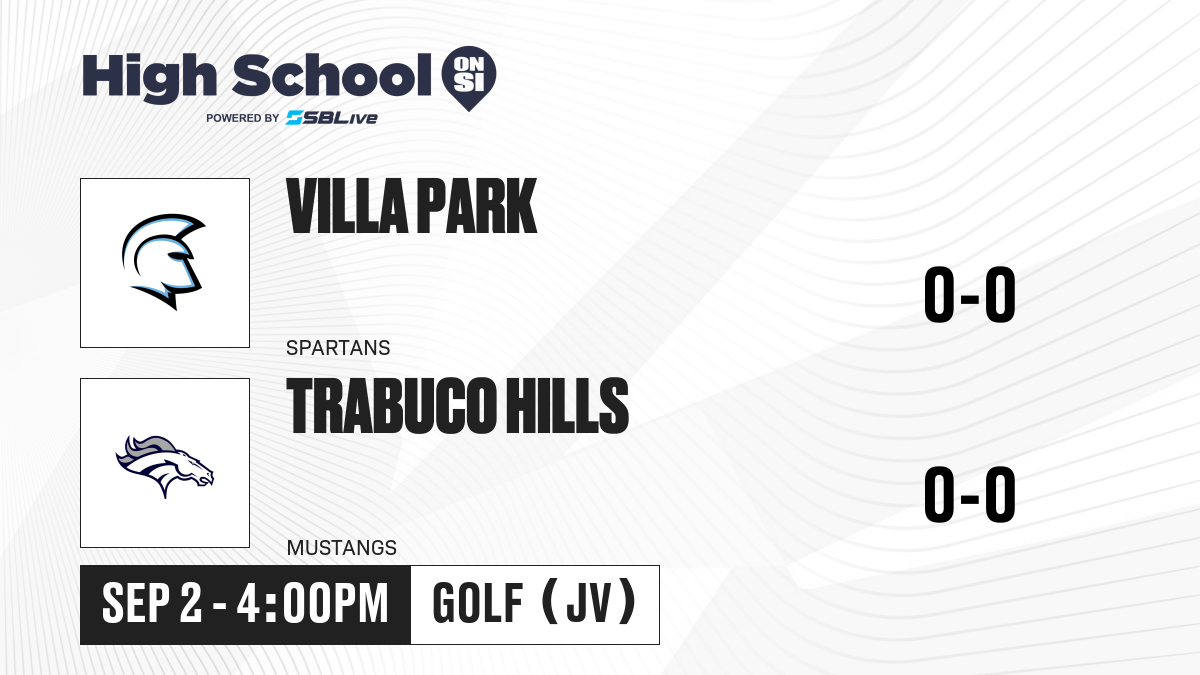 High School ON SI
POWERED BY SBLive

VILLA PARK
SPARTANS
0-0

TRABUCO HILLS
MUSTANGS
0-0

SEP 2 - 4:00PM
GOLF (JV)